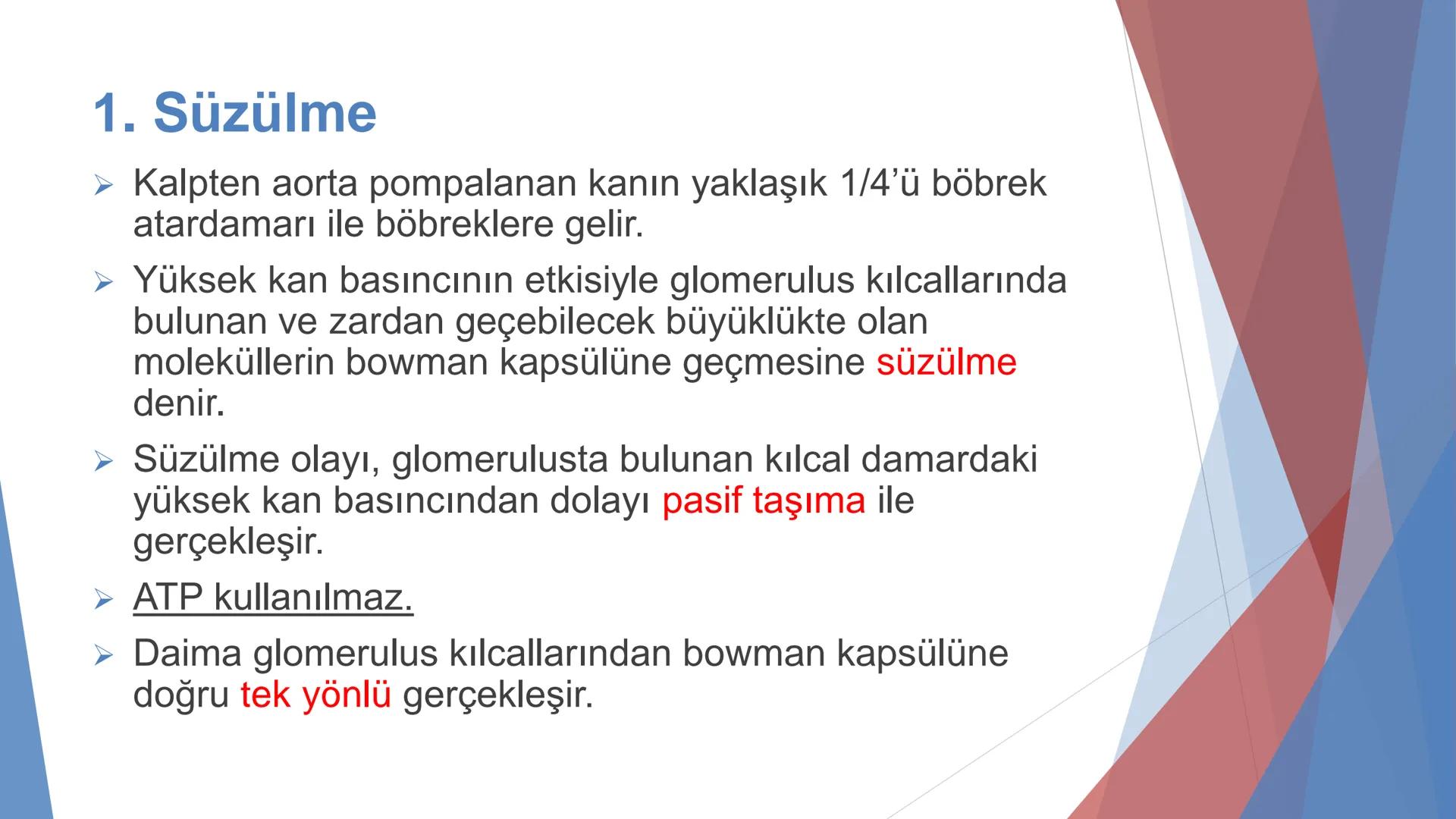 1. Süzülme

➢ Kalpten aorta pompalanan kanın yaklaşık 1/4'ü böbrek atardamarı ile böbreklere gelir.

➢ Yüksek kan basıncının etkisiyle glomerulus kılcallarında bulunan ve zardan geçebilecek büyüklükte olan moleküllerin bowman kapsülüne geçmesine süzülme denir.

➢ Süzülme olayı, glomerulusta bulunan kılcal damardaki yüksek kan basıncından dolayı pasif taşıma ile gerçekleşir.

➢ ATP kullanılmaz.

➢ Daima glomerulus kılcallarından bowman kapsülüne doğru tek yönlü gerçekleşir.